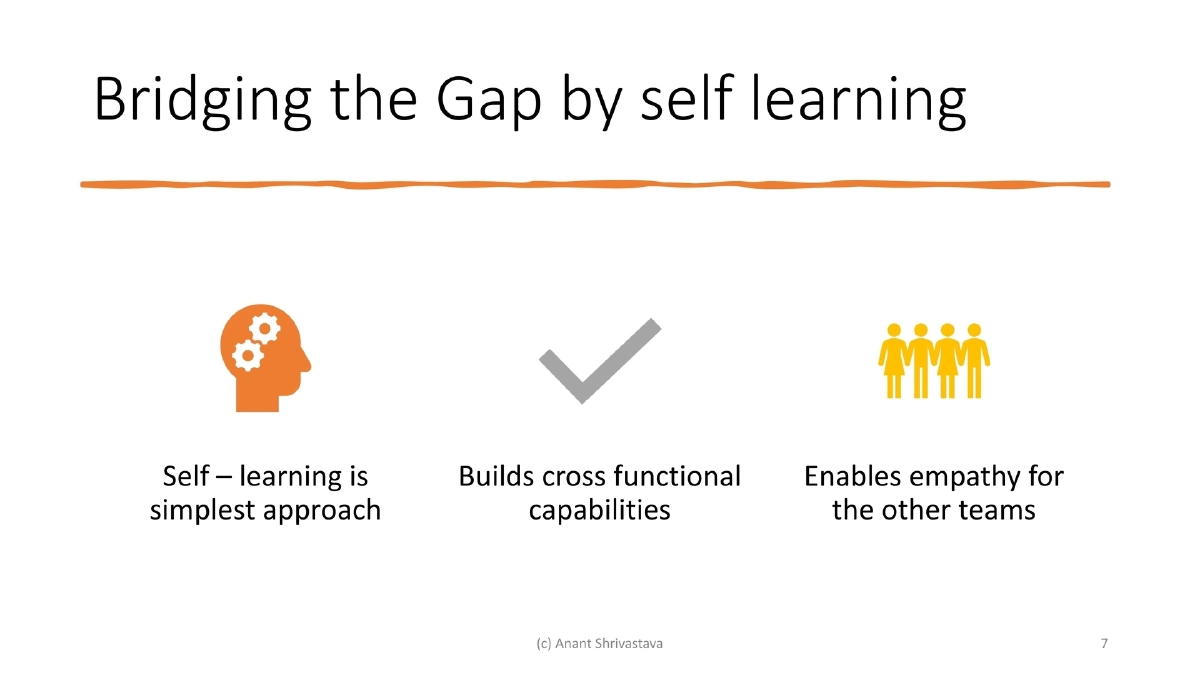 Bridging the Gap by self learning

Self – learning is simplest approach

Builds cross functional capabilities

Enables empathy for the other teams

(c) Anant Shrivastava

7